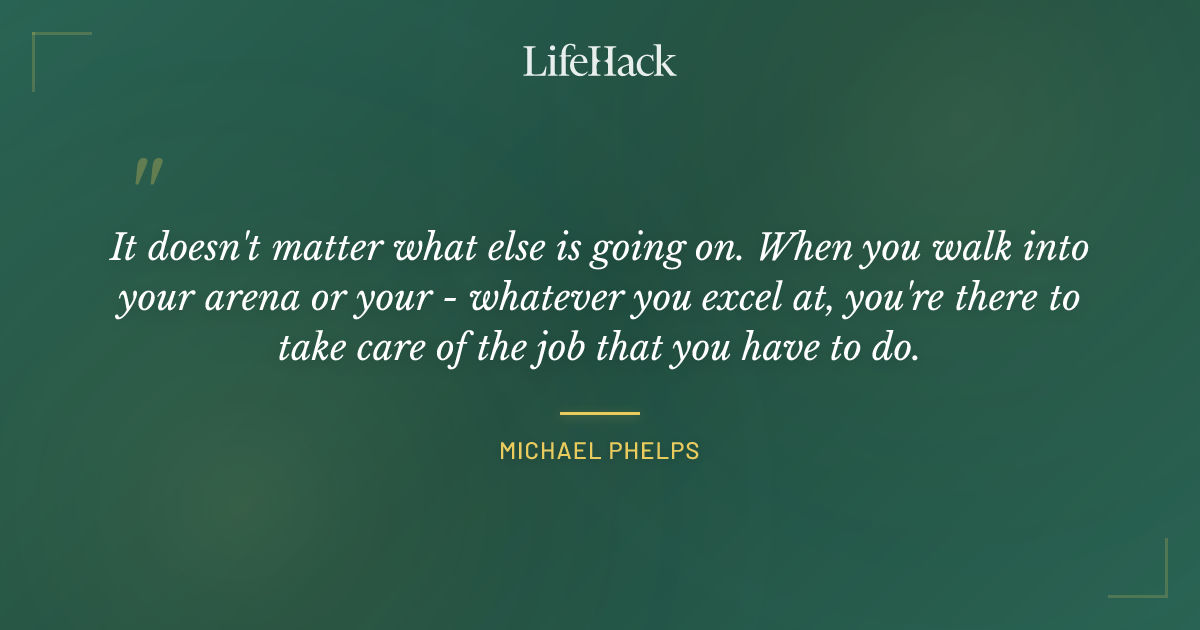 LifeHack

"

It doesn't matter what else is going on. When you walk into your arena or your - whatever you excel at, you're there to take care of the job that you have to do.

MICHAEL PHELPS